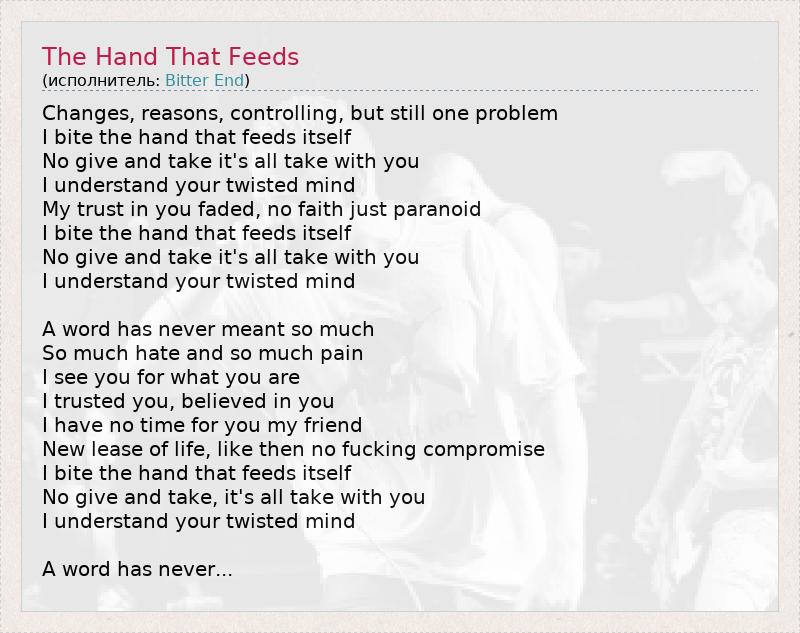 The Hand That Feeds
(исполнитель: Bitter End)

Changes, reasons, controlling, but still one problem
I bite the hand that feeds itself
No give and take it's all take with you
I understand your twisted mind
My trust in you faded, no faith just paranoid
I bite the hand that feeds itself
No give and take it's all take with you
I understand your twisted mind

A word has never meant so much
So much hate and so much pain
I see you for what you are
I trusted you, believed in you
I have no time for you my friend
New lease of life, like then no fucking compromise
I bite the hand that feeds itself
No give and take, it's all take with you
I understand your twisted mind

A word has never...